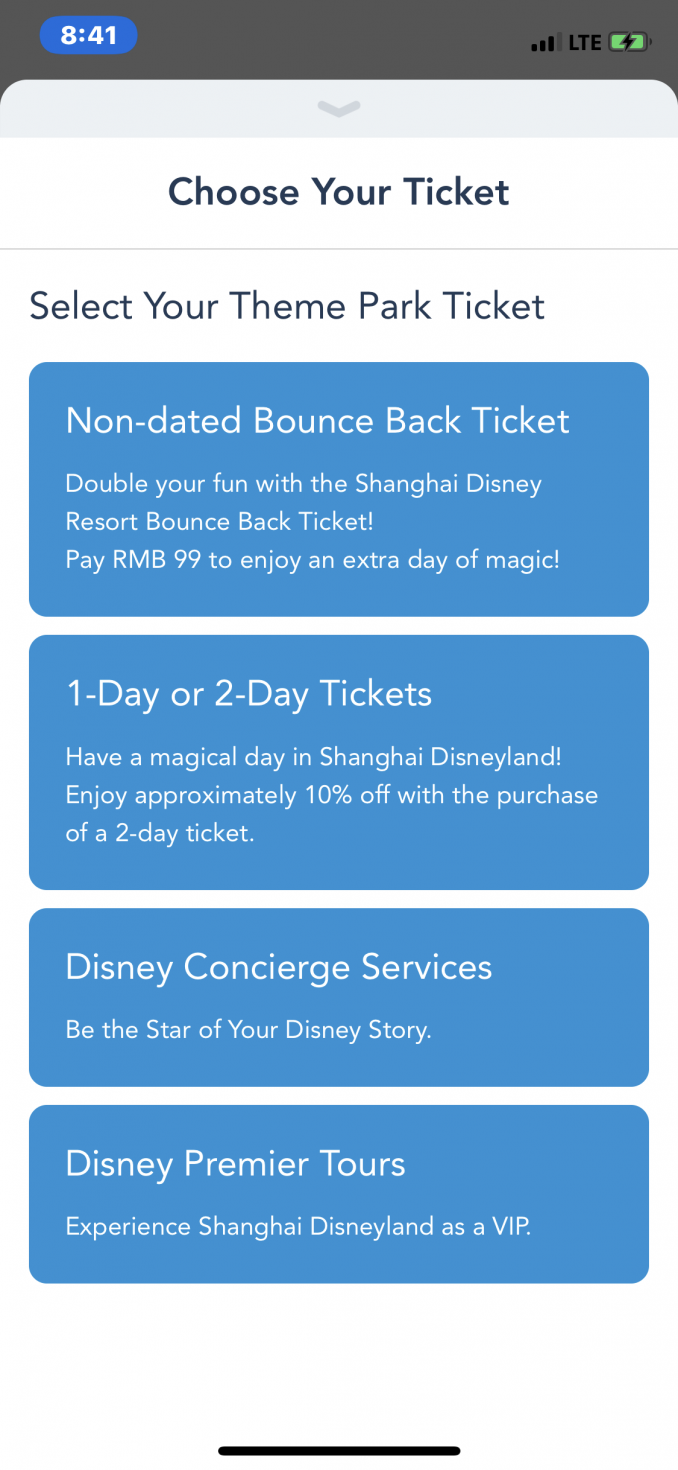 8:41

LTE

Choose Your Ticket

Select Your Theme Park Ticket

Non-dated Bounce Back Ticket

Double your fun with the Shanghai Disney Resort Bounce Back Ticket!
Pay RMB 99 to enjoy an extra day of magic!

1-Day or 2-Day Tickets

Have a magical day in Shanghai Disneyland! Enjoy approximately 10% off with the purchase of a 2-day ticket.

Disney Concierge Services

Be the Star of Your Disney Story.

Disney Premier Tours

Experience Shanghai Disneyland as a VIP.